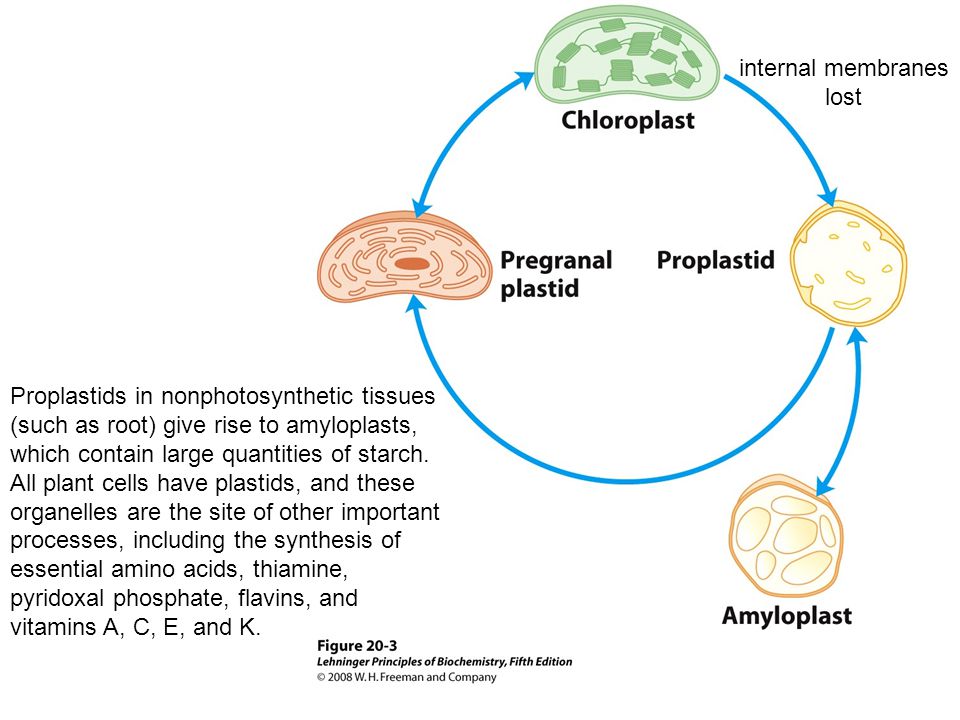 internal membranes lost

Chloroplast

Pregranal plastid

Proplastid

Amyloplast

Proplastids in nonphotosynthetic tissues (such as root) give rise to amyloplasts, which contain large quantities of starch. All plant cells have plastids, and these organelles are the site of other important processes, including the synthesis of essential amino acids, thiamine, pyridoxal phosphate, flavins, and vitamins A, C, E, and K.

Figure 20-3
Lehninger Principles of Biochemistry, Fifth Edition
© 2008 W. H. Freeman and Company